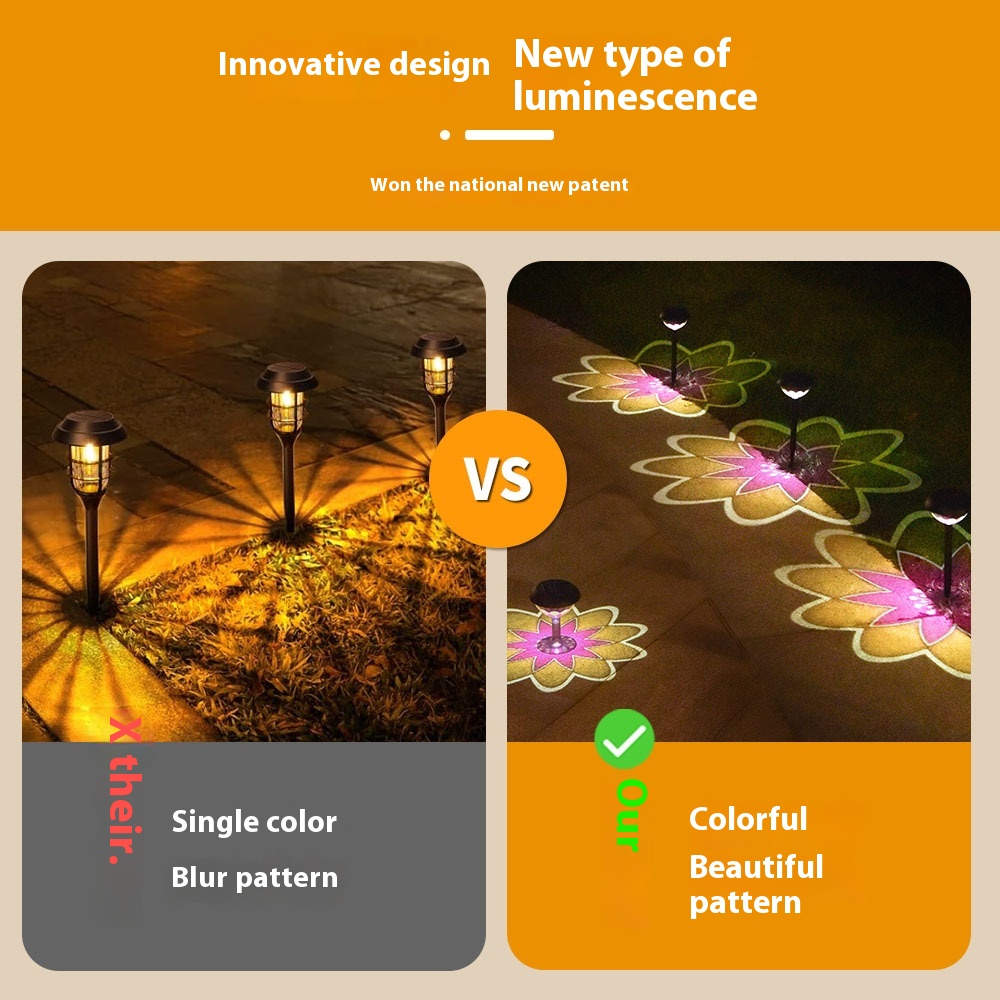 Innovative design New type of luminescence

Won the national new patent

VS

X their.

Single color

Blur pattern

Our

Colorful

Beautiful pattern